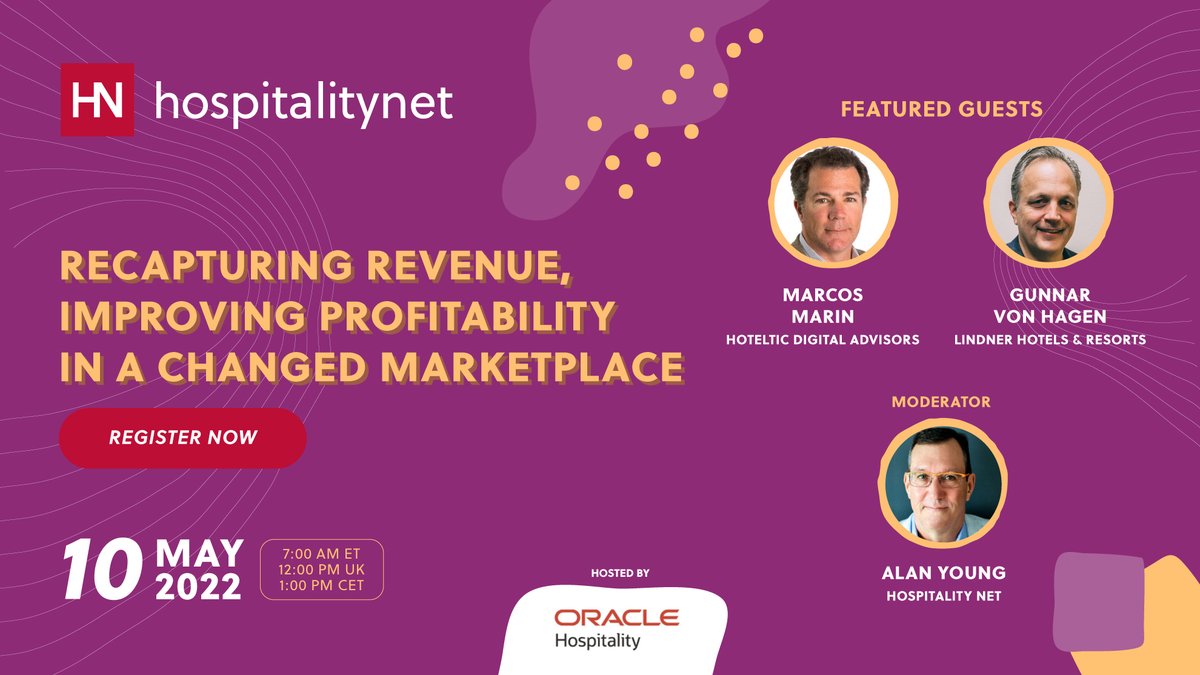 HN hospitalitynet

RECAPTURING REVENUE, IMPROVING PROFITABILITY IN A CHANGED MARKETPLACE

REGISTER NOW

10 MAY 2022

7:00 AM ET
12:00 PM UK
1:00 PM CET

HOSTED BY

ORACLE
Hospitality

FEATURED GUESTS

MARCOS MARIN
HOTELTIC DIGITAL ADVISORS

GUNNAR VON HAGEN
LINDNER HOTELS & RESORTS

MODERATOR

ALAN YOUNG
HOSPITALITY NET